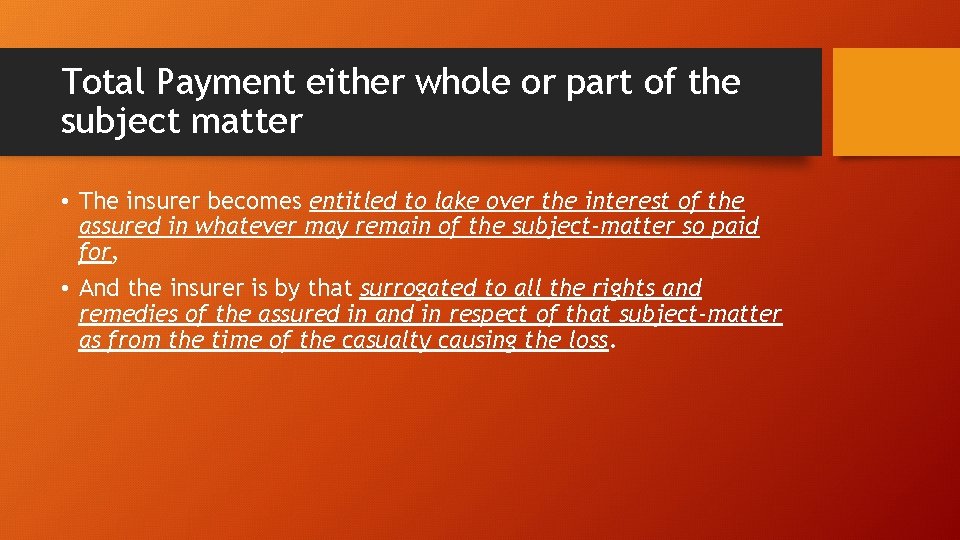 Total Payment either whole or part of the subject matter

• The insurer becomes entitled to lake over the interest of the assured in whatever may remain of the subject-matter so paid for,

• And the insurer is by that surrogated to all the rights and remedies of the assured in and in respect of that subject-matter as from the time of the casualty causing the loss.